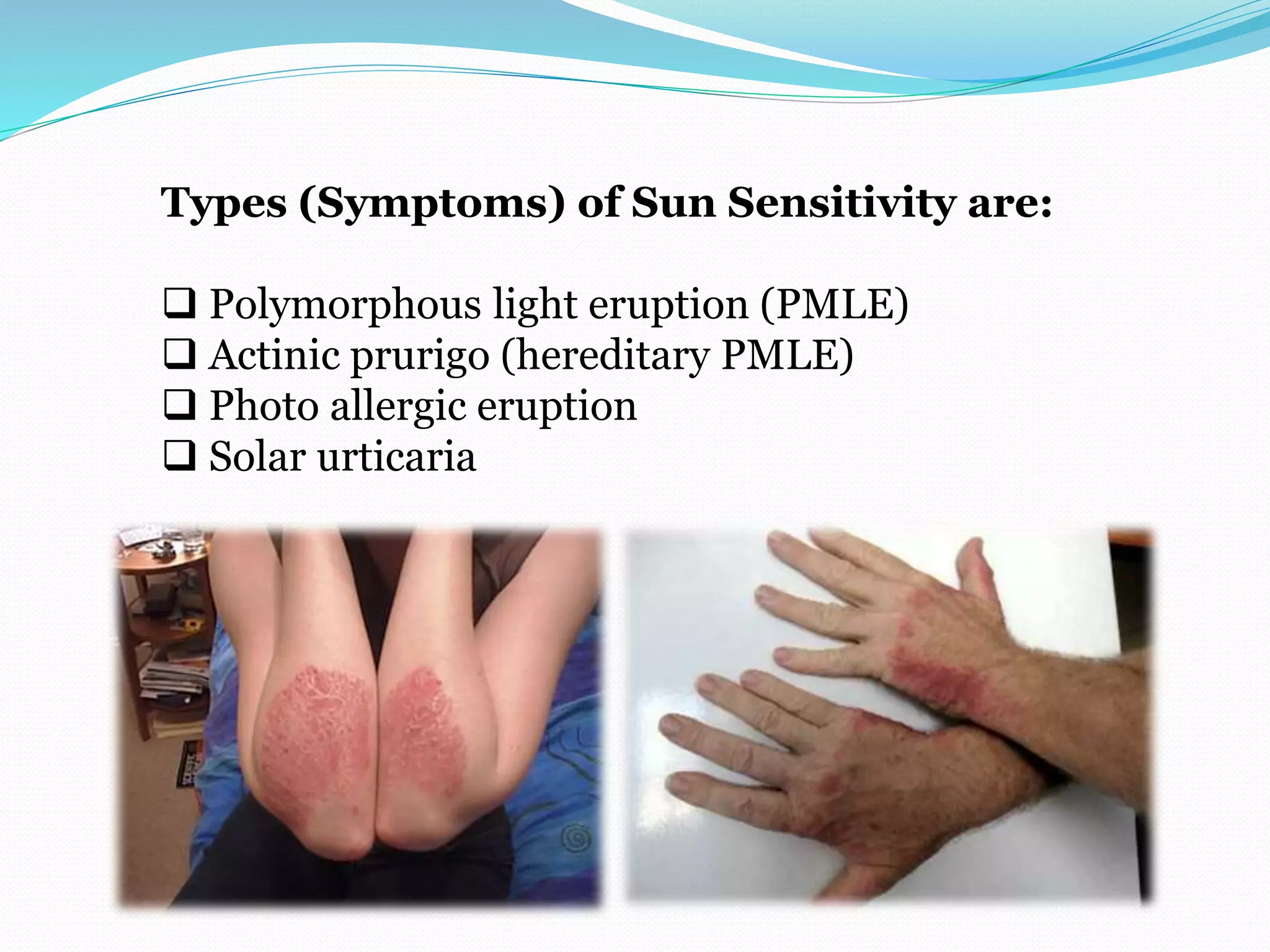 Types (Symptoms) of Sun Sensitivity are:

❑ Polymorphous light eruption (PMLE)
❑ Actinic prurigo (hereditary PMLE)
❑ Photo allergic eruption
❑ Solar urticaria